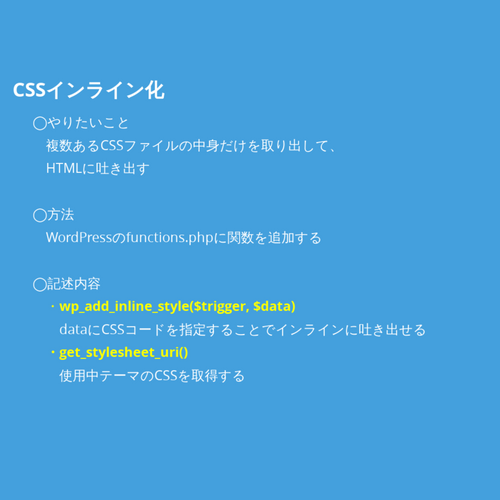 CSSインライン化

○やりたいこと
複数あるCSSファイルの中身だけを取り出して、
HTMLに吐き出す

○方法
WordPressのfunctions.phpに関数を追加する

○記述内容
・wp_add_inline_style(\$trigger, \$data)
dataにCSSコードを指定することでインラインに吐き出せる
・get_stylesheet_uri()
使用中テーマのCSSを取得する